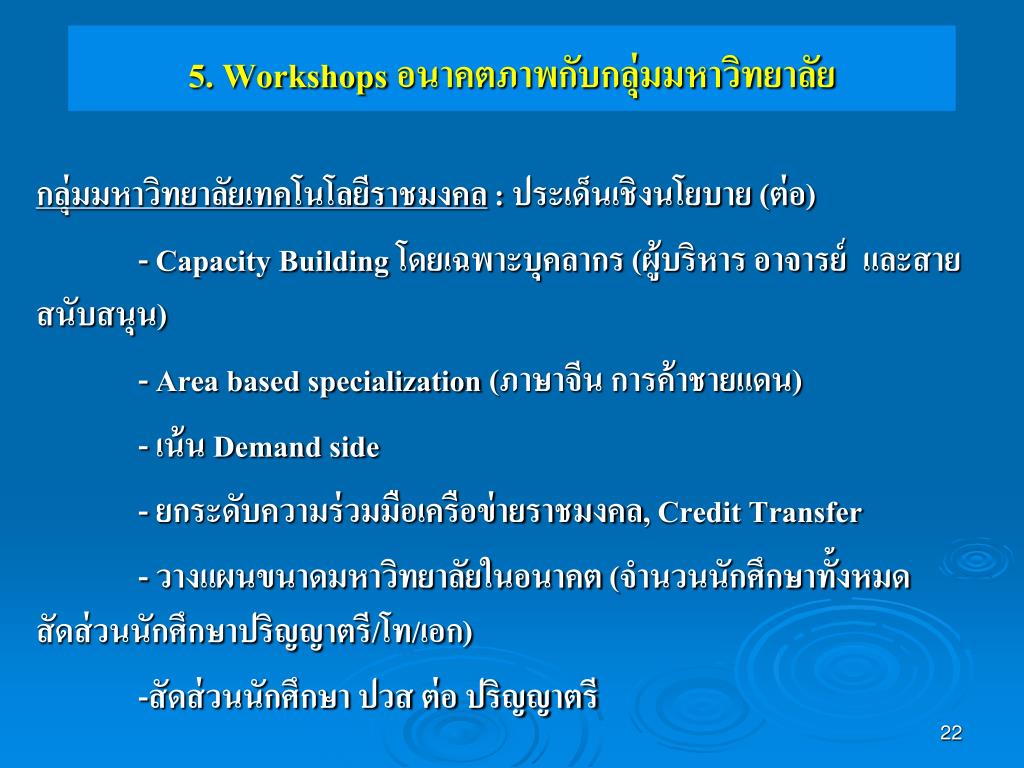 5. Workshops อนาคตภาพกับกลุ่มมหาวิทยาลัย

กลุ่มมหาวิทยาลัยเทคโนโลยีราชมงคล : ประเด็นเชิงนโยบาย (ต่อ)

- Capacity Building โดยเฉพาะบุคลากร (ผู้บริหาร อาจารย์ และสายสนับสนุน)

- Area based specialization (ภาษาจีน การค้าชายแดน)

- เน้น Demand side

- ยกระดับความร่วมมือเครือข่ายราชมงคล, Credit Transfer

- วางแผนขนาดมหาวิทยาลัยในอนาคต (จำนวนนักศึกษาทั้งหมด สัดส่วนนักศึกษาปริญญาตรี/โท/เอก)

-สัดส่วนนักศึกษา ปวส ต่อ ปริญญาตรี

22